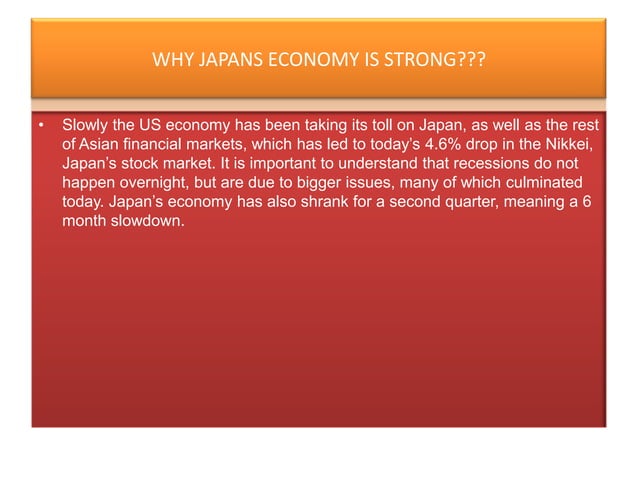 WHY JAPANS ECONOMY IS STRONG???

• Slowly the US economy has been taking its toll on Japan, as well as the rest of Asian financial markets, which has led to today's 4.6% drop in the Nikkei, Japan's stock market. It is important to understand that recessions do not happen overnight, but are due to bigger issues, many of which culminated today. Japan's economy has also shrank for a second quarter, meaning a 6 month slowdown.